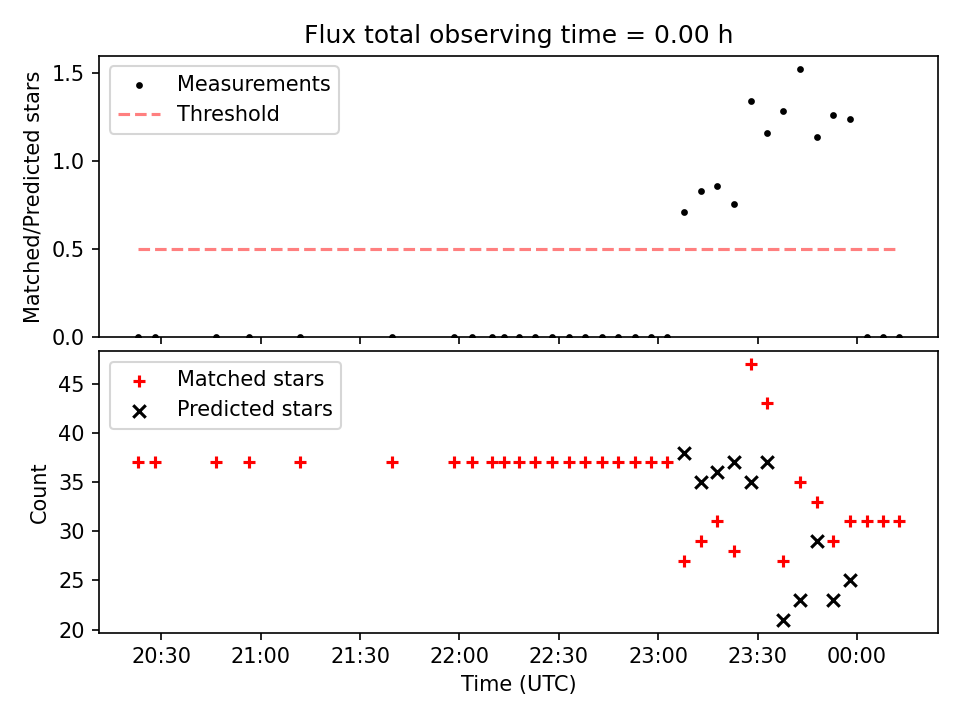 Flux total observing time = 0.00 h

Measurements
Threshold

Matched/Predicted stars

1.5
1.0
0.5
0.0

Matched stars
Predicted stars

Count

45
40
35
30
25
20

20:30
21:00
21:30
22:00
22:30
23:00
23:30
00:00

Time (UTC)